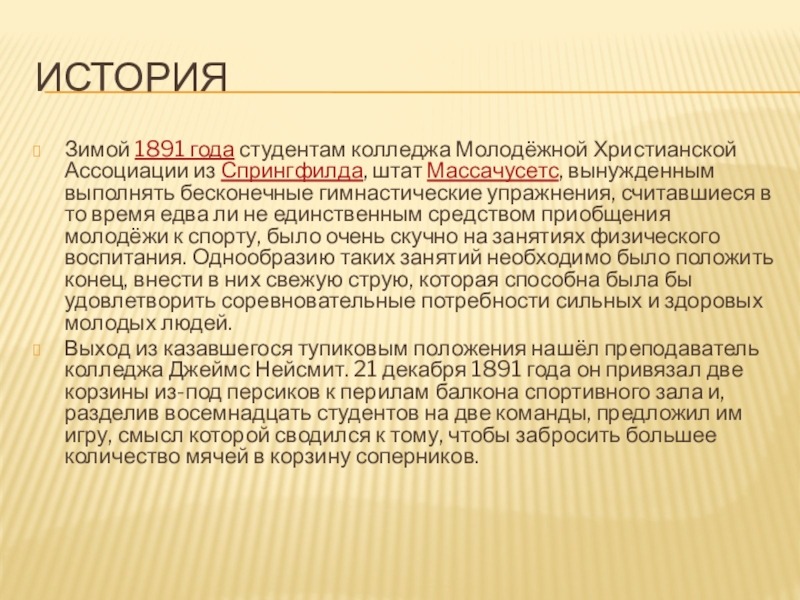 ИСТОРИЯ

Зимой 1891 года студентам колледжа Молодёжной Христианской Ассоциации из Спрингфилда, штат Массачусетс, вынужденным выполнять бесконечные гимнастические упражнения, считавшиеся в то время едва ли не единственным средством приобщения молодёжи к спорту, было очень скучно на занятиях физического воспитания. Однообразию таких занятий необходимо было положить конец, внести в них свежую струю, которая способна была бы удовлетворить соревновательные потребности сильных и здоровых молодых людей.

Выход из казавшегося тупиковым положения нашёл преподаватель колледжа Джеймс Нейсмит. 21 декабря 1891 года он привязал две корзины из-под персиков к перилам балкона спортивного зала и, разделив восемнадцать студентов на две команды, предложил им игру, смысл которой сводился к тому, чтобы забросить большее количество мячей в корзину соперников.